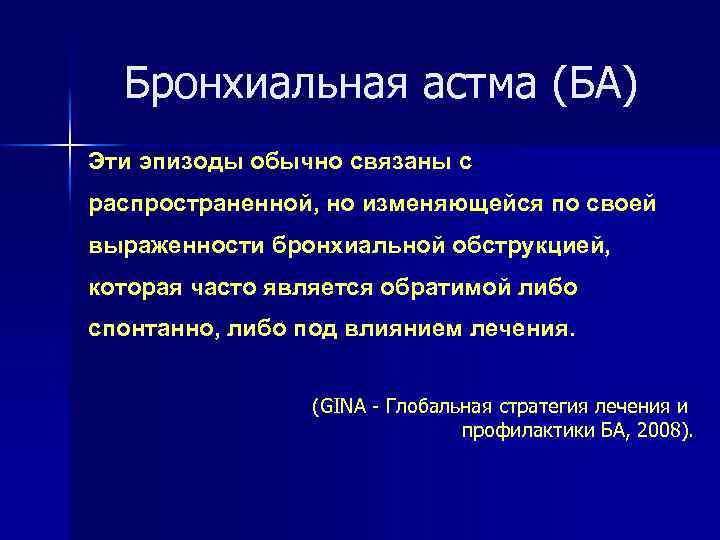 Бронхиальная астма (БА)

Эти эпизоды обычно связаны с распространенной, но изменяющейся по своей выраженности бронхиальной обструкцией, которая часто является обратимой либо спонтанно, либо под влиянием лечения.

(GINA - Глобальная стратегия лечения и профилактики БА, 2008).